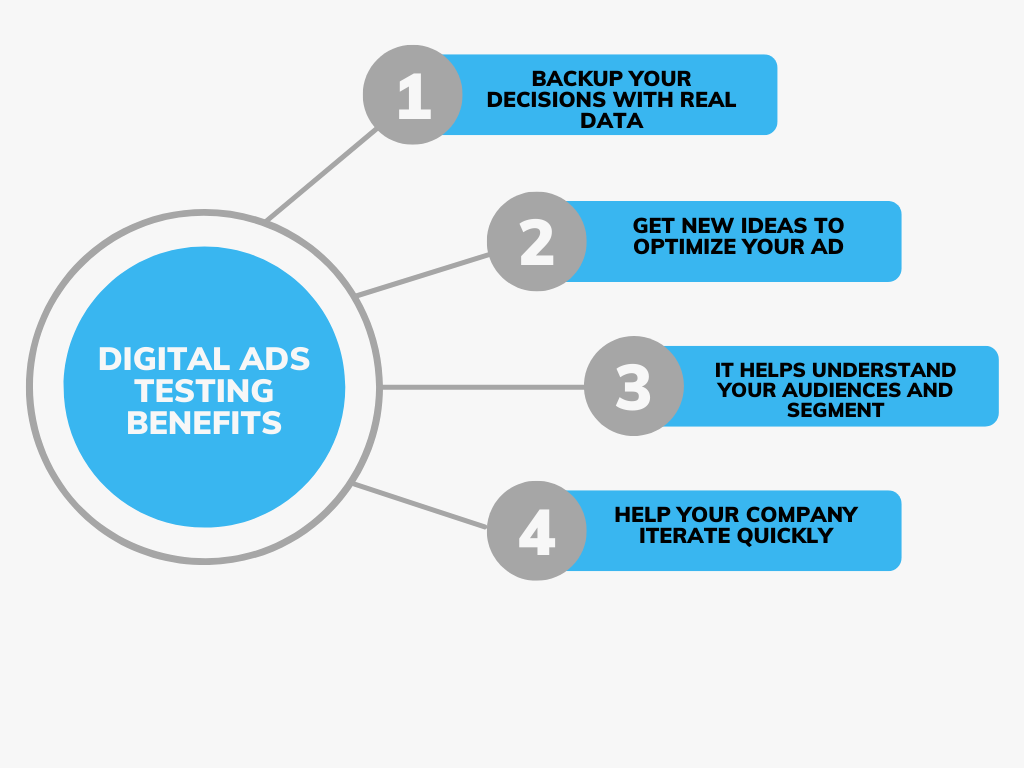 DIGITAL ADS TESTING BENEFITS

1
BACKUP YOUR DECISIONS WITH REAL DATA

2
GET NEW IDEAS TO OPTIMIZE YOUR AD

3
IT HELPS UNDERSTAND YOUR AUDIENCES AND SEGMENT

4
HELP YOUR COMPANY ITERATE QUICKLY